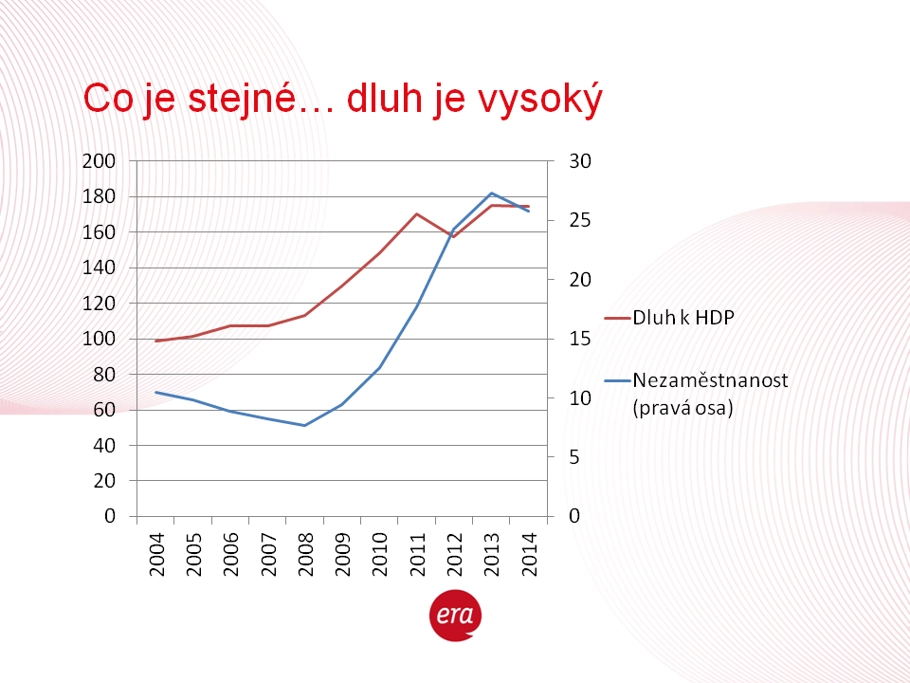 Co je stejné… dluh je vysoký

200
180
160
140
120
100
80
60
40
20
0

30
25
20
15
10
5
0

2004
2005
2006
2007
2008
2009
2010
2011
2012
2013
2014

Dluh k HDP

Nezaměstnanost (pravá osa)

era